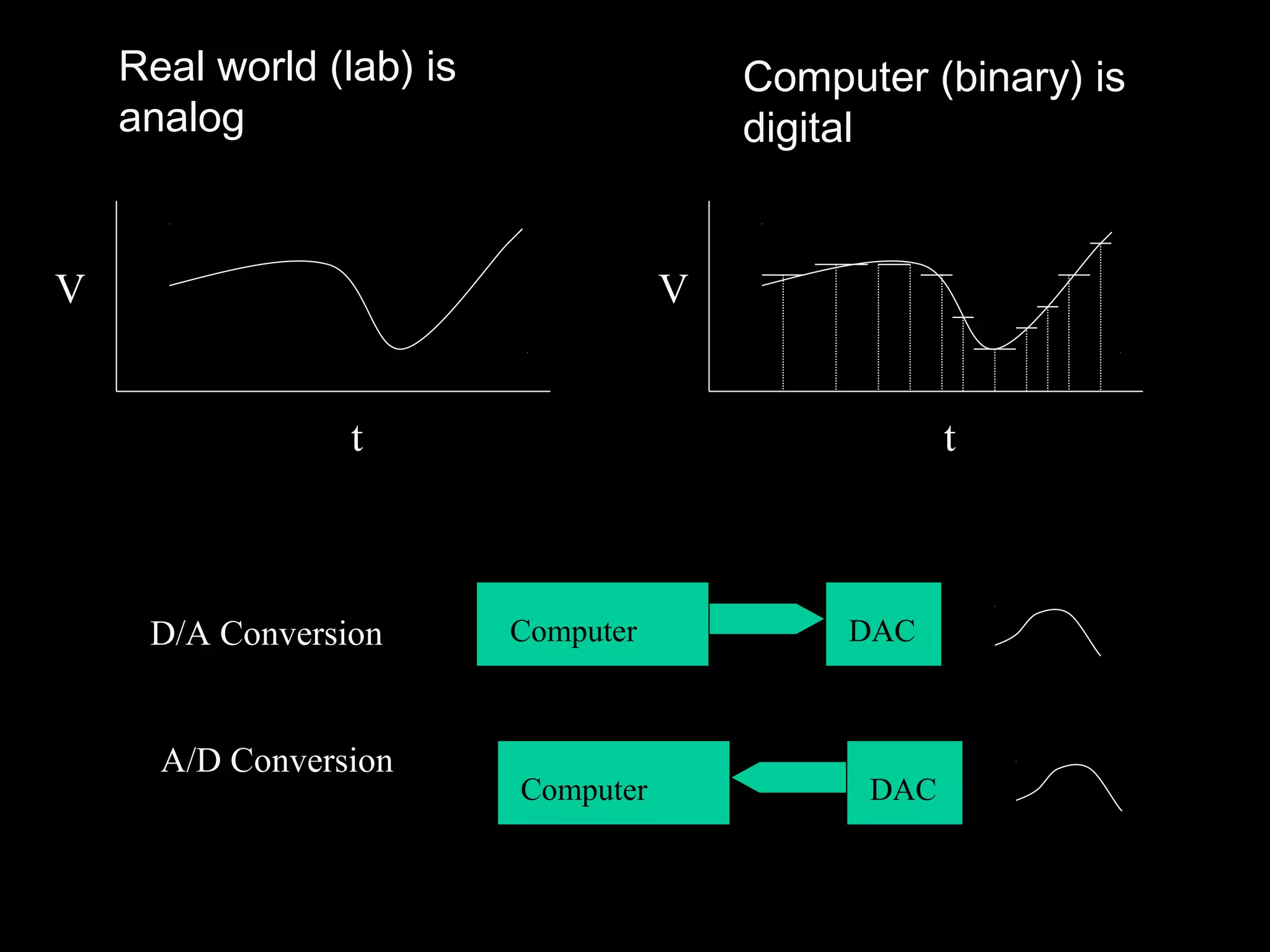 Real world (lab) is analog

Computer (binary) is digital

V

t

V

t

D/A Conversion

Computer

DAC

A/D Conversion

Computer

DAC